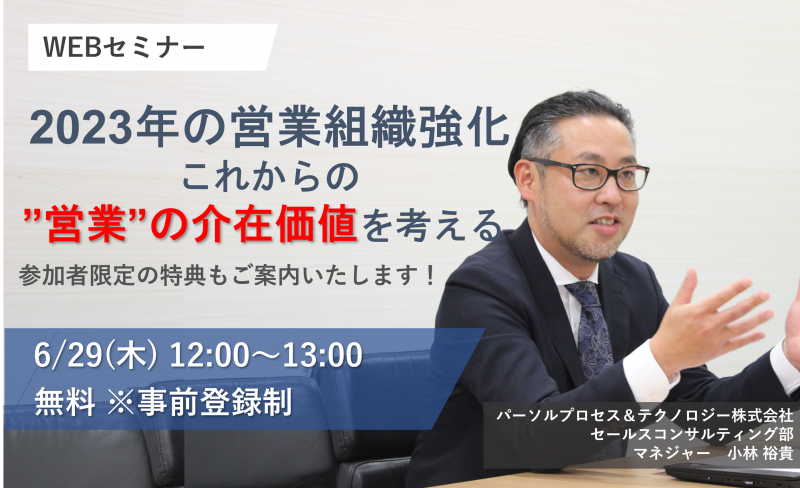 WEBセミナー

2023年の営業組織強化
これからの
”営業”の介在価値を考える

参加者限定の特典もご案内いたします！

6/29(木) 12:00～13:00
無料 ※事前登録制

パーソルプロセス＆テクノロジー株式会社
セールスコンサルティング部
マネジャー　小林 裕貴